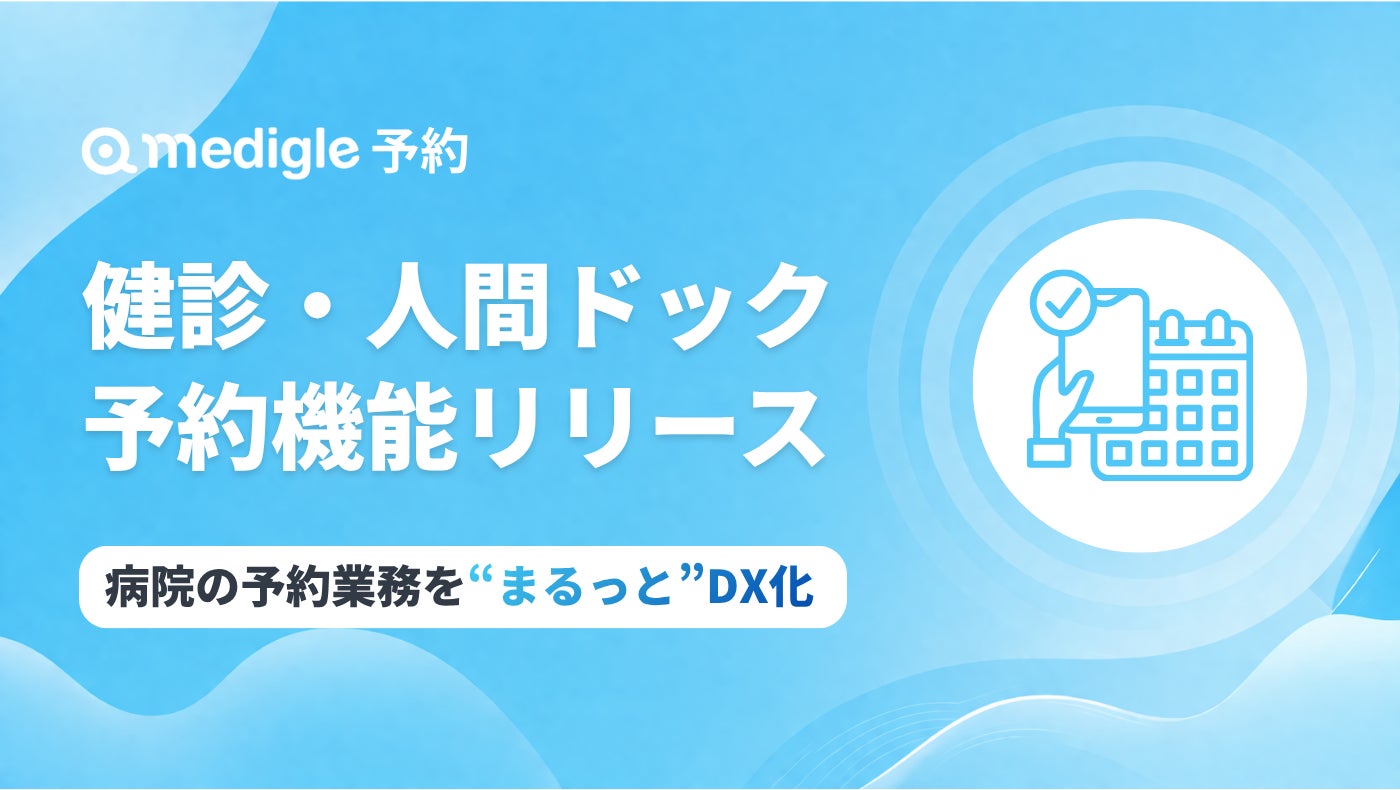 medigle 予約

健診・人間ドック
予約機能リリース

病院の予約業務を“まるっと”DX化